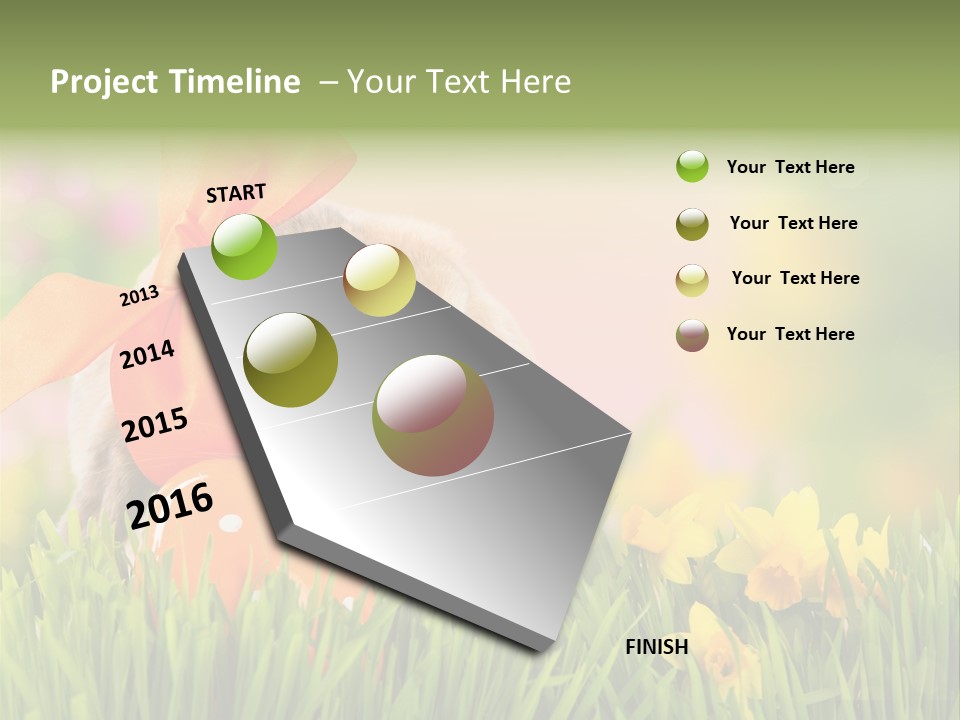 Project Timeline – Your Text Here

START

2013

2014

2015

2016

FINISH

Your Text Here

Your Text Here

Your Text Here

Your Text Here